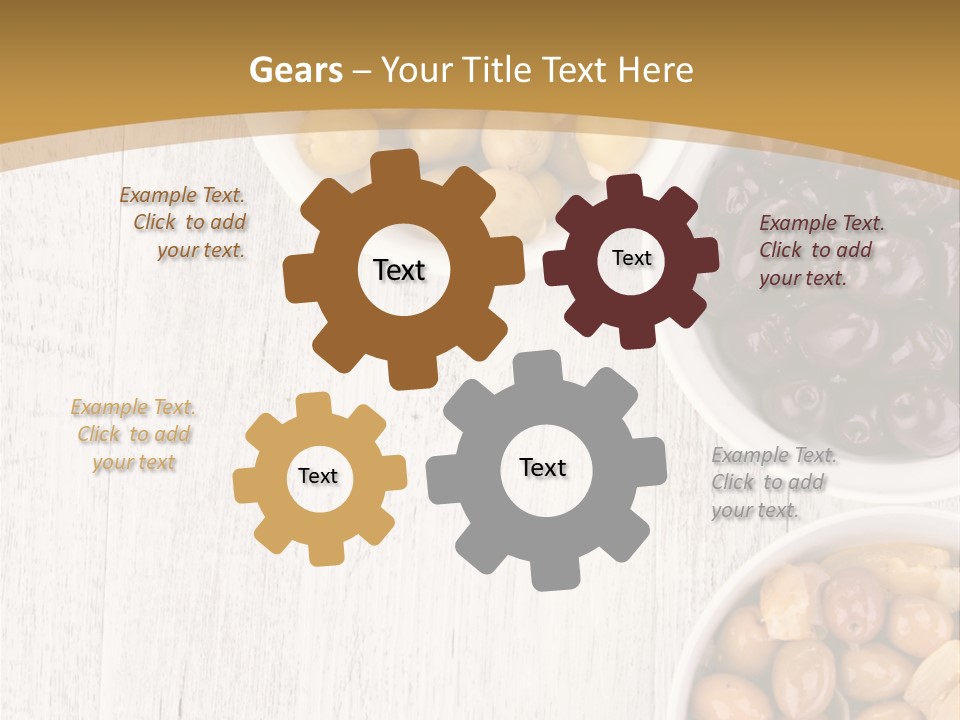 Gears – Your Title Text Here

Example Text. Click to add your text.

Text

Text

Example Text. Click to add your text.

Example Text. Click to add your text

Text

Text

Example Text. Click to add your text.